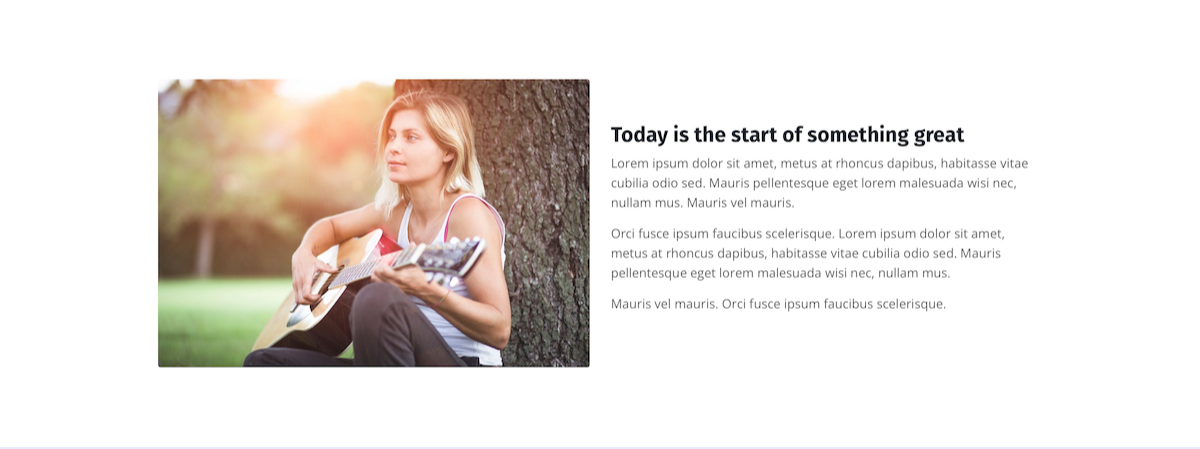 Today is the start of something great

Lorem ipsum dolor sit amet, metus at rhoncus dapibus, habitasse vitae cubilia odio sed. Mauris pellentesque eget lorem malesuada wisi nec, nullam mus. Mauris vel mauris.

Orci fusce ipsum faucibus scelerisque. Lorem ipsum dolor sit amet, metus at rhoncus dapibus, habitasse vitae cubilia odio sed. Mauris pellentesque eget lorem malesuada wisi nec, nullam mus.

Mauris vel mauris. Orci fusce ipsum faucibus scelerisque.